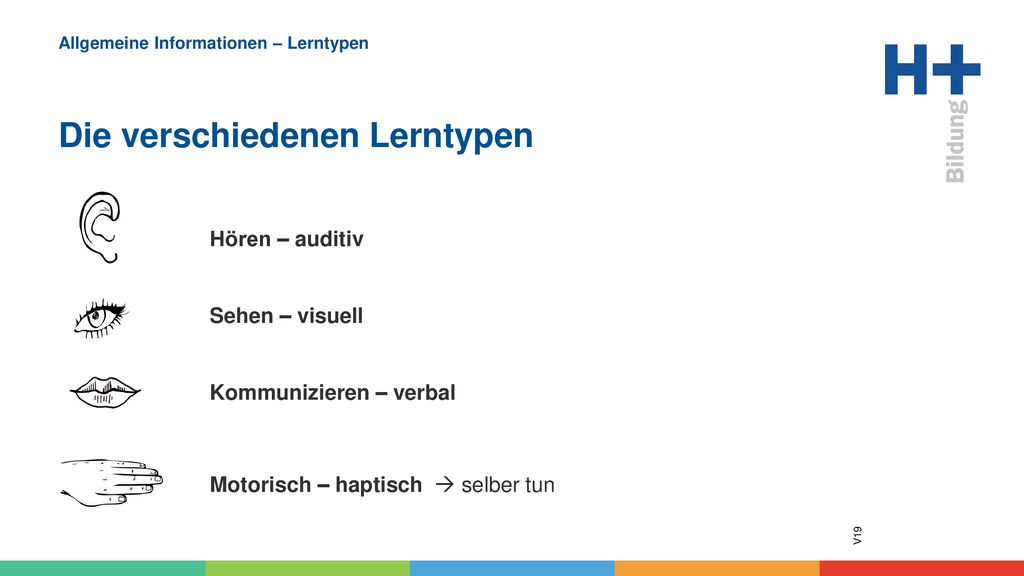 Allgemeine Informationen – Lerntypen

H+ Bildung

Die verschiedenen Lerntypen

Hören – auditiv

Sehen – visuell

Kommunizieren – verbal

Motorisch – haptisch → selber tun

V19